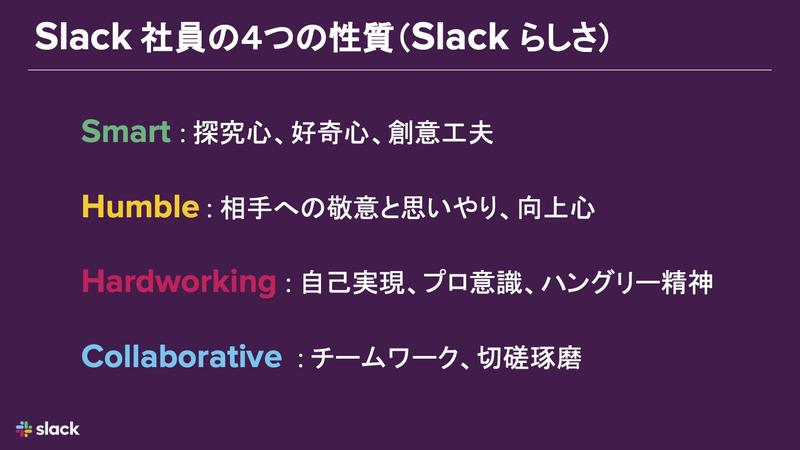 Slack 社員の4つの性質（Slack らしさ）

Smart : 探究心、好奇心、創意工夫

Humble : 相手への敬意と思いやり、向上心

Hardworking : 自己実現、プロ意識、ハングリー精神

Collaborative : チームワーク、切磋琢磨

slack